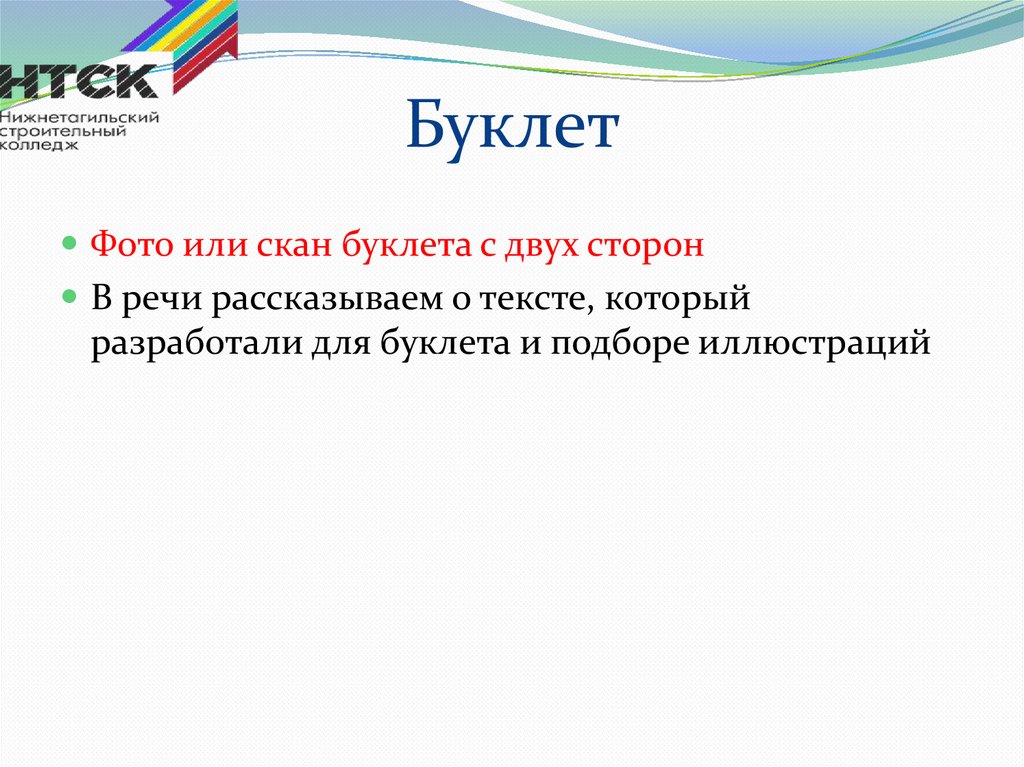 НТСК
Нижнетагильский строительный колледж

Буклет

Фото или скан буклета с двух сторон

В речи рассказываем о тексте, который разработали для буклета и подборе иллюстраций